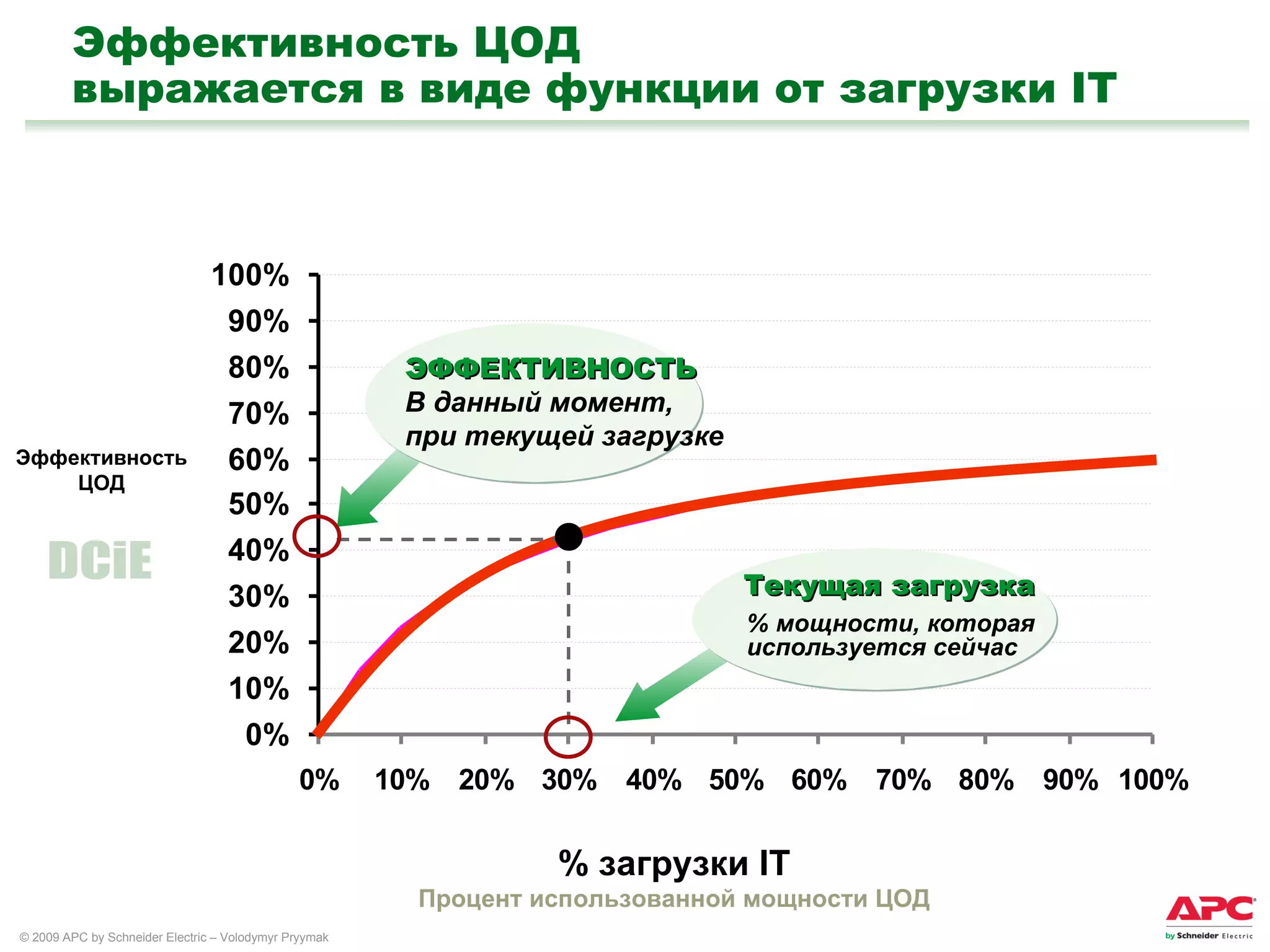 Эффективность ЦОД выражается в виде функции от загрузки IT

Эффективность ЦОД

DCiE

100%
90%
80%
70%
60%
50%
40%
30%
20%
10%
0%

ЭФФЕКТИВНОСТЬ
В данный момент, при текущей загрузке

Текущая загрузка
% мощности, которая используется сейчас

0% 10% 20% 30% 40% 50% 60% 70% 80% 90% 100%

% загрузки IT
Процент использованной мощности ЦОД

© 2009 APC by Schneider Electric – Volodymyr Pryymak

APC by Schneider Electric